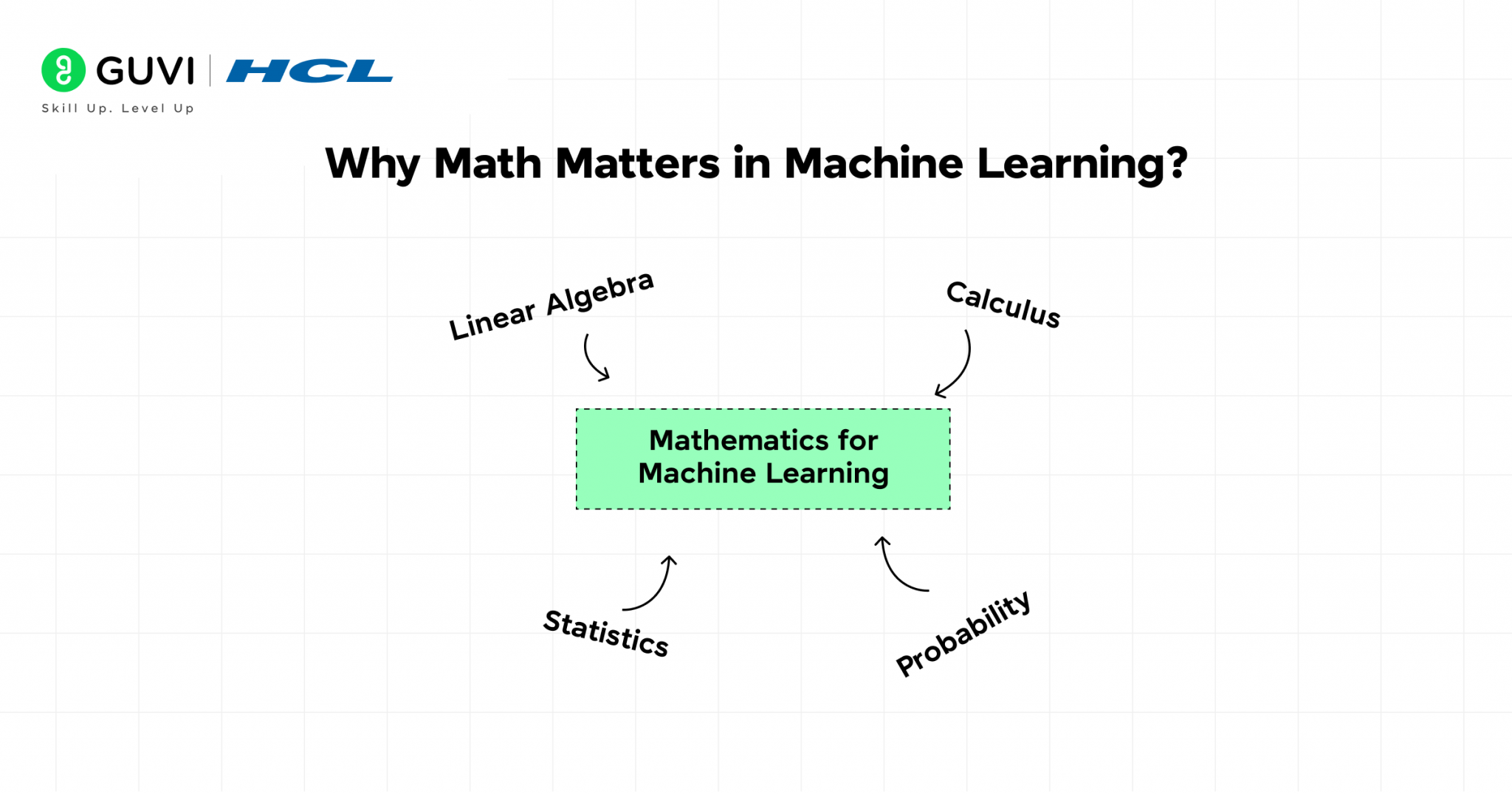 GUVI | HCL
Skill Up. Level Up

Why Math Matters in Machine Learning?

Linear Algebra

Calculus

Mathematics for Machine Learning

Statistics

Probability